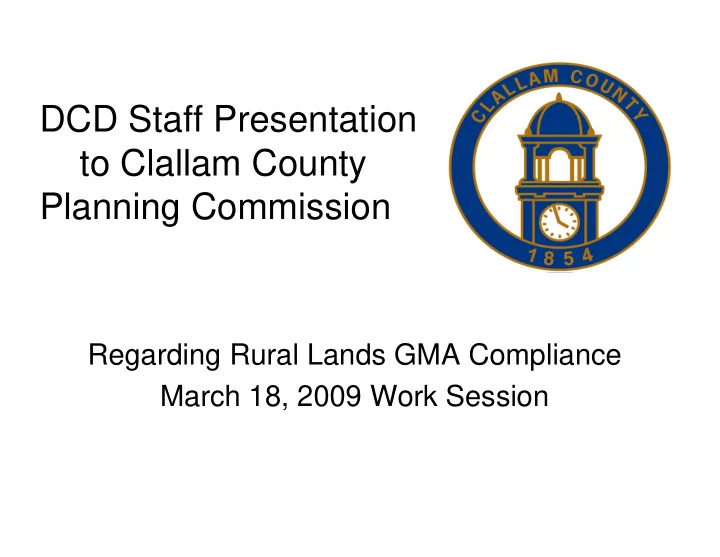 DCD Staff Presentation to Clallam County Planning Commission

CLALLAM COUNTY
1854

Regarding Rural Lands GMA Compliance
March 18, 2009 Work Session